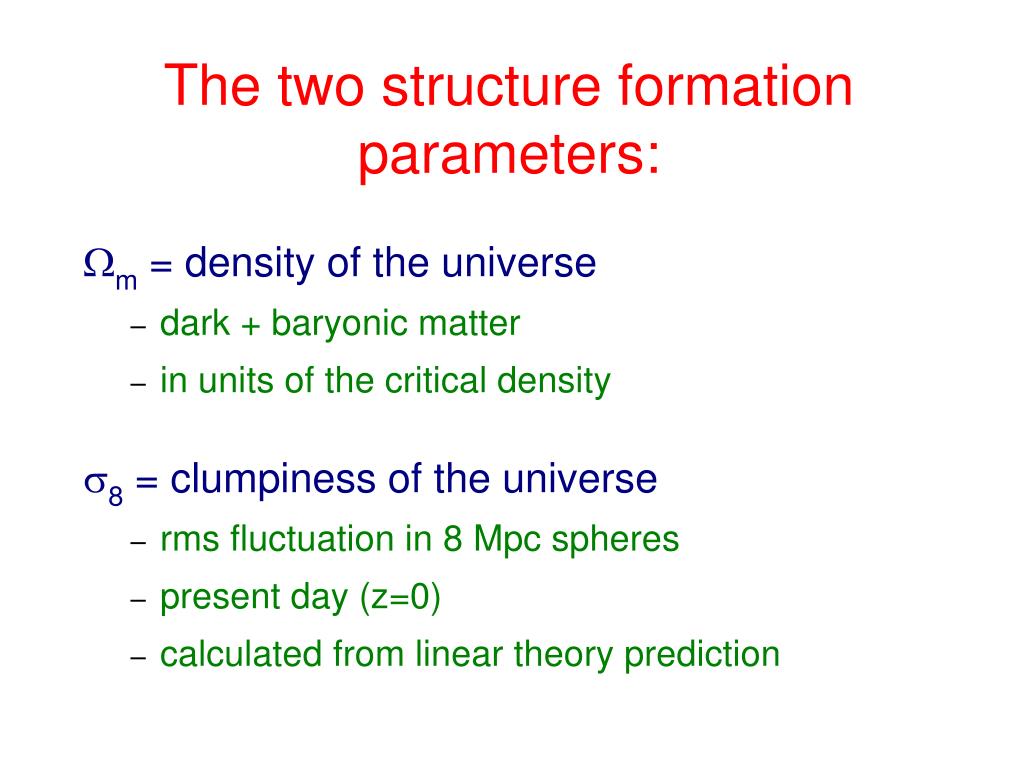 The two structure formation parameters:

$\Omega_m$ = density of the universe
– dark + baryonic matter
– in units of the critical density

$\sigma_8$ = clumpiness of the universe
– rms fluctuation in 8 Mpc spheres
– present day (z=0)
– calculated from linear theory prediction